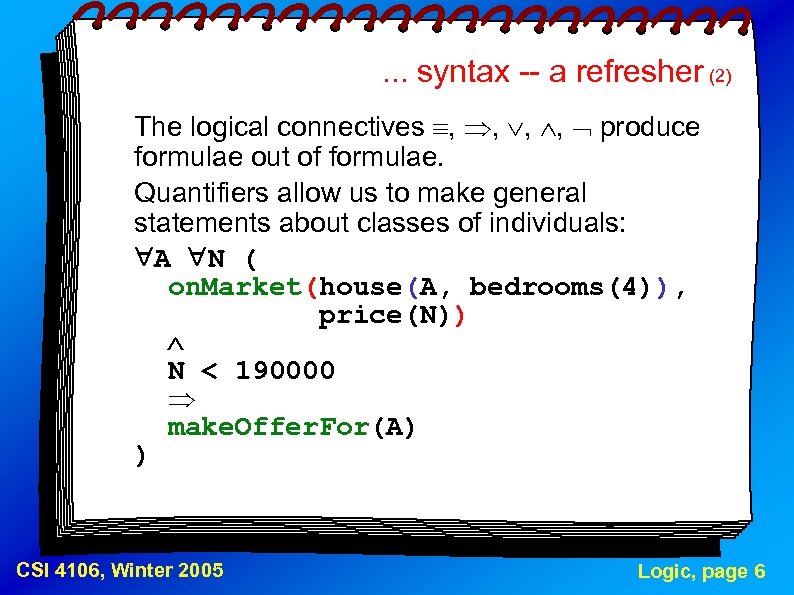 ... syntax -- a refresher (2)

The logical connectives $\equiv$, $\Rightarrow$, $\vee$, $\wedge$, $\neg$ produce formulae out of formulae.

Quantifiers allow us to make general statements about classes of individuals:

$\forall$A $\forall$N (
onMarket(house(A, bedrooms(4)),
price(N))
$\wedge$
N < 190000
$\Rightarrow$
makeOfferFor(A)
)

CSI 4106, Winter 2005

Logic, page 6